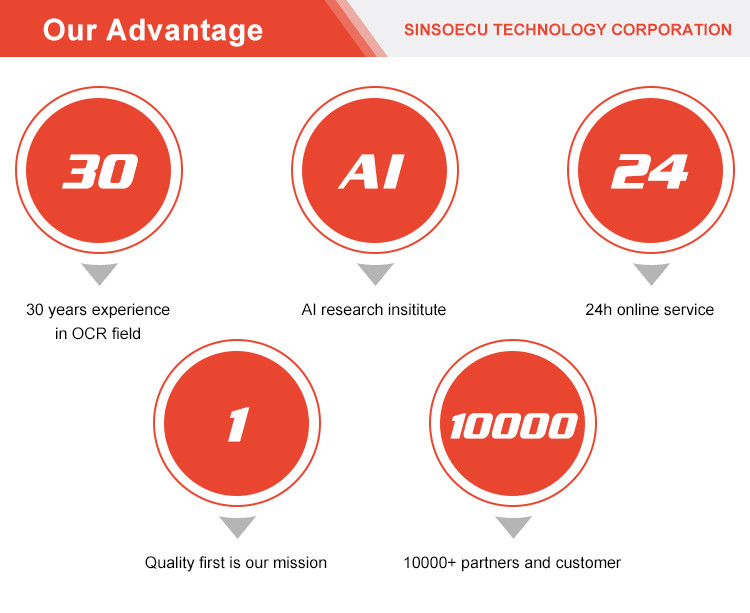 Our Advantage

SINSOECU TECHNOLOGY CORPORATION

30

30 years experience in OCR field

AI

AI research insititute

24

24h online service

1

Quality first is our mission

10000

10000+ partners and customer